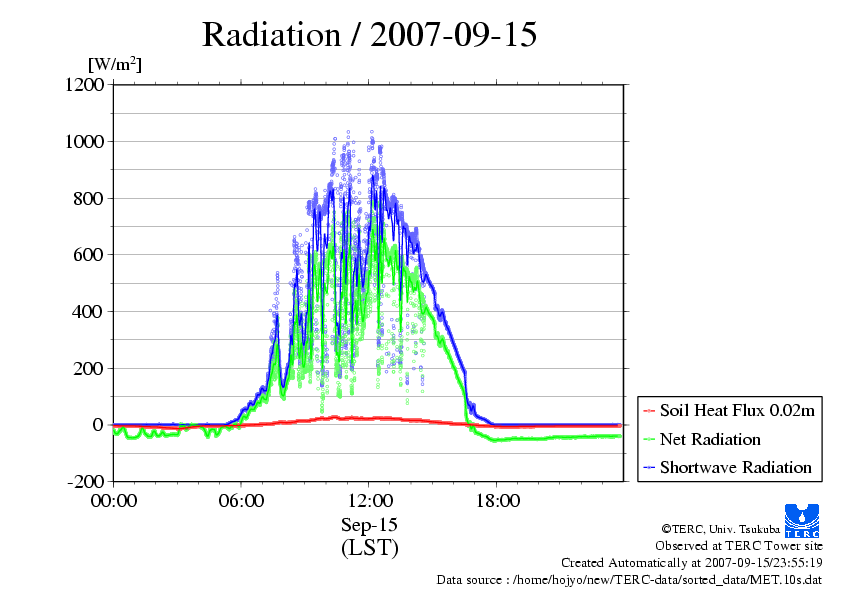 Radiation / 2007-09-15

[W/m$^2$]

1200
1000
800
600
400
200
0
-200

00:00
06:00
12:00
18:00

Sep-15
(LST)

Soil Heat Flux 0.02m
Net Radiation
Shortwave Radiation

TERC

©TERC, Univ. Tsukuba
Observed at TERC Tower site
Created Automatically at 2007-09-15/23:55:19
Data source : /home/hojyo/new/TERC-data/sorted_data/MET.10s.dat